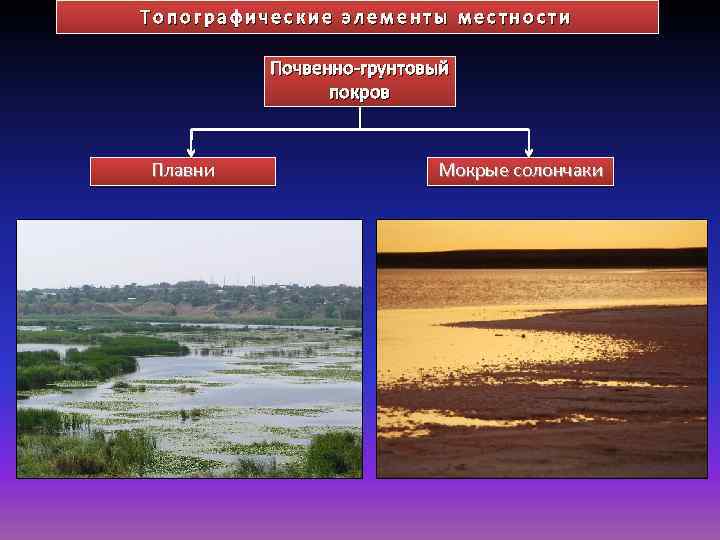 Топографические элементы местности

Почвенно-грунтовый покров

Плавни

Мокрые солончаки